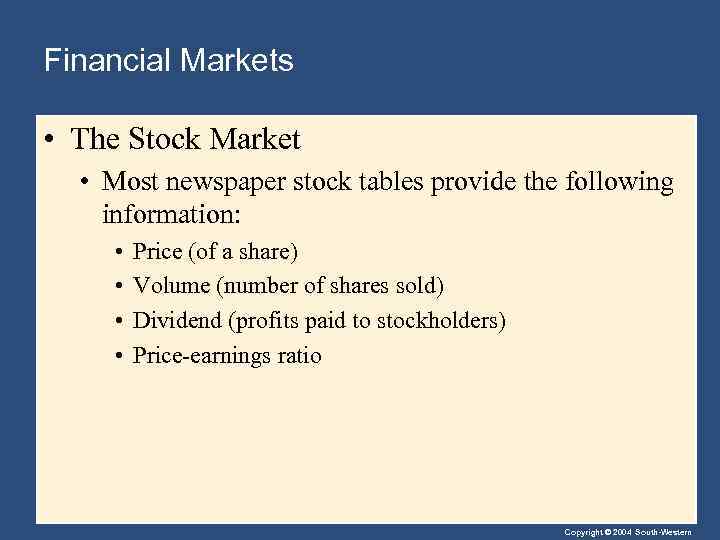 Financial Markets

• The Stock Market
  • Most newspaper stock tables provide the following information:
    • Price (of a share)
    • Volume (number of shares sold)
    • Dividend (profits paid to stockholders)
    • Price-earnings ratio

Copyright © 2004 South-Western